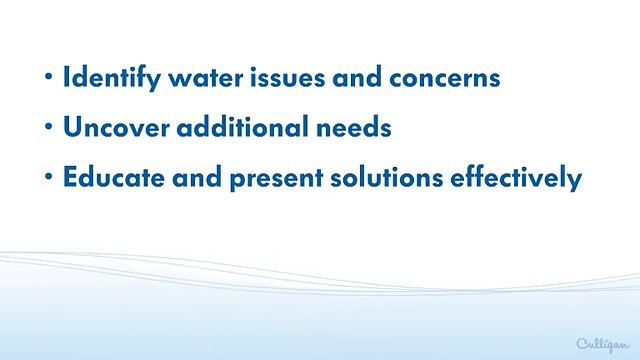 • Identify water issues and concerns

• Uncover additional needs

• Educate and present solutions effectively

Culligan